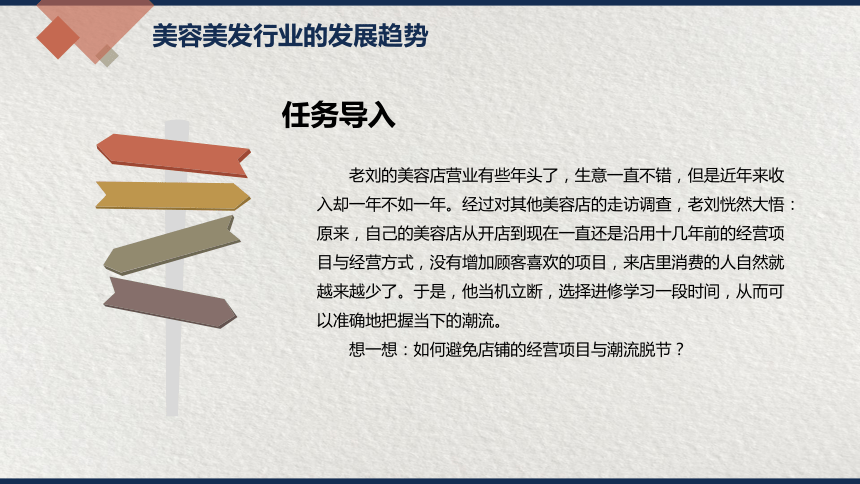 美容美发行业的发展趋势

任务导入

老刘的美容店营业有些年头了，生意一直不错，但是近年来收入却一年不如一年。经过对其他美容店的走访调查，老刘恍然大悟：原来，自己的美容店从开店到现在一直还是沿用十几年前的经营项目与经营方式，没有增加顾客喜欢的项目，来店里消费的人自然就越来越少了。于是，他当机立断，选择进修学习一段时间，从而可以准确地把握当下的潮流。

想一想：如何避免店铺的经营项目与潮流脱节？